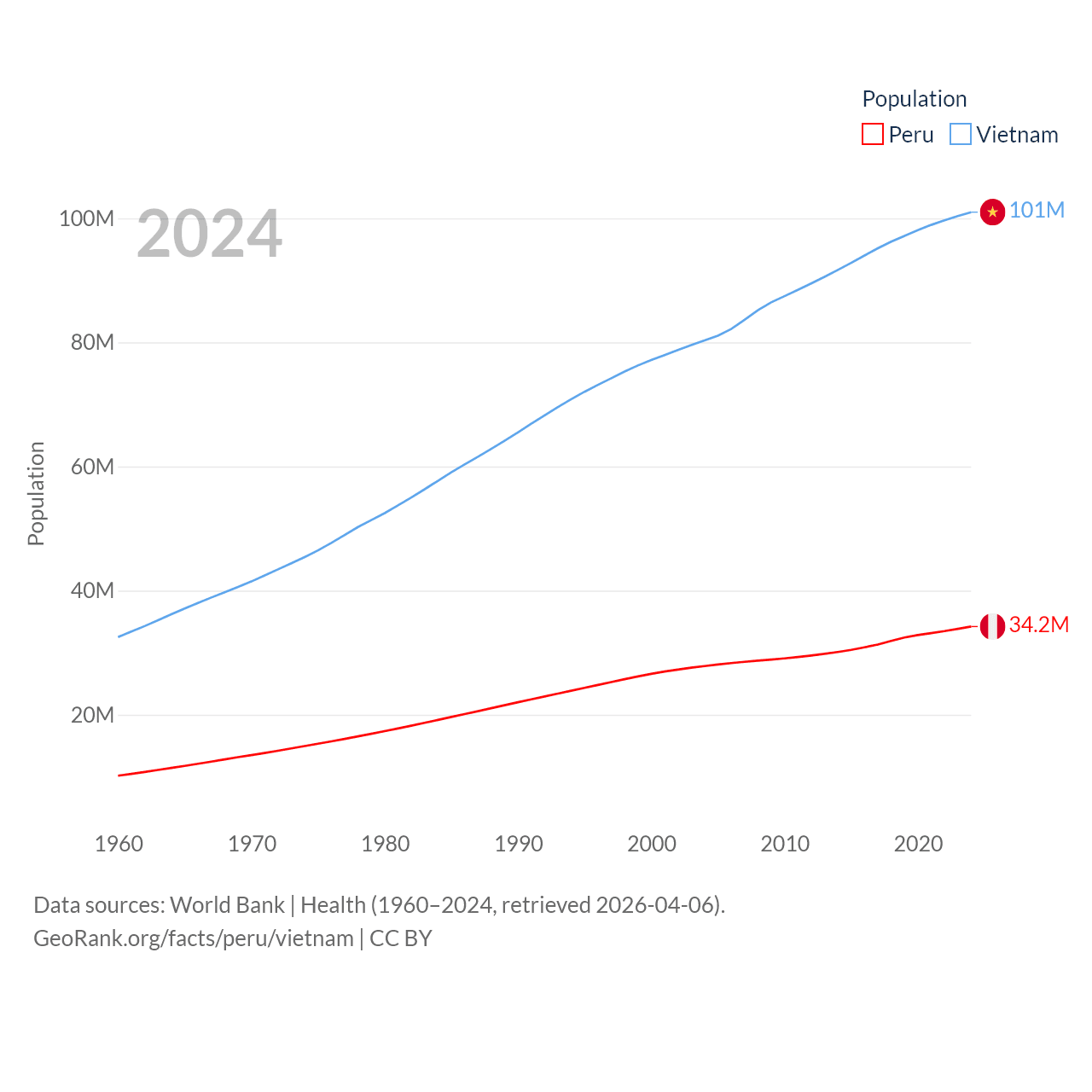 Population
Peru Vietnam

2024

100M
80M
60M
40M
20M

Population

101M
34.2M

1960 1970 1980 1990 2000 2010 2020

Data sources: World Bank | Health (1960–2024, retrieved 2026-04-06).
GeoRank.org/facts/peru/vietnam | CC BY